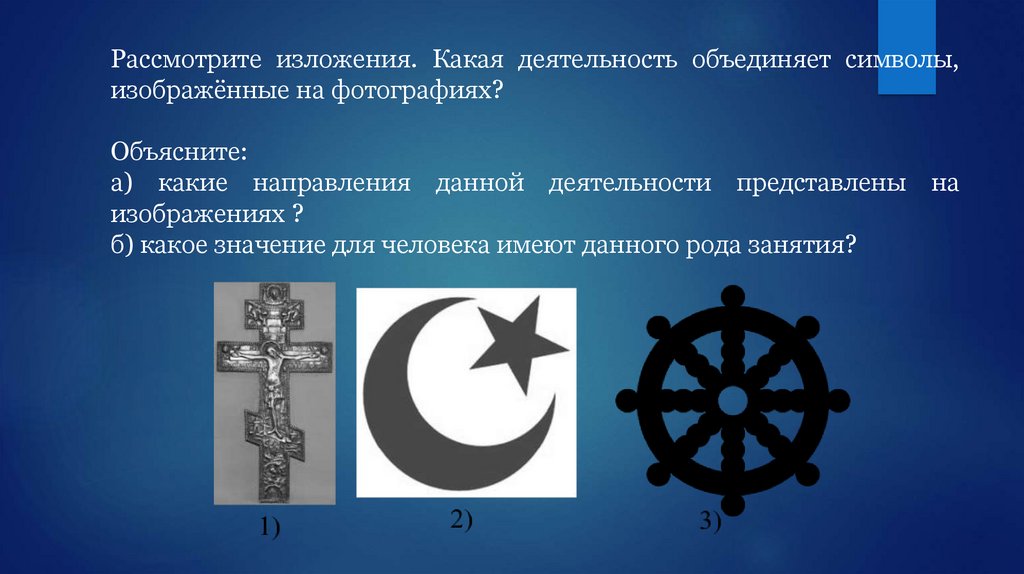 Рассмотрите изложения. Какая деятельность объединяет символы, изображённые на фотографиях?

Объясните:
а) какие направления данной деятельности представлены на изображениях ?
б) какое значение для человека имеют данного рода занятия?

1)

2)

3)